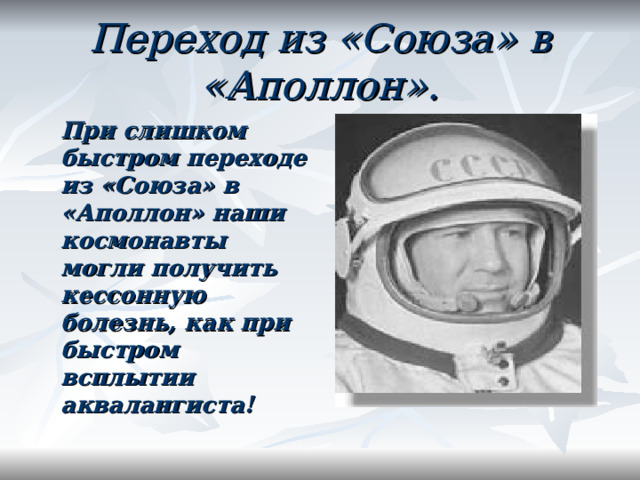 Переход из «Союза» в «Аполлон».

При слишком быстром переходе из «Союза» в «Аполлон» наши космонавты могли получить кессонную болезнь, как при быстром всплытии аквалангиста!

СССР